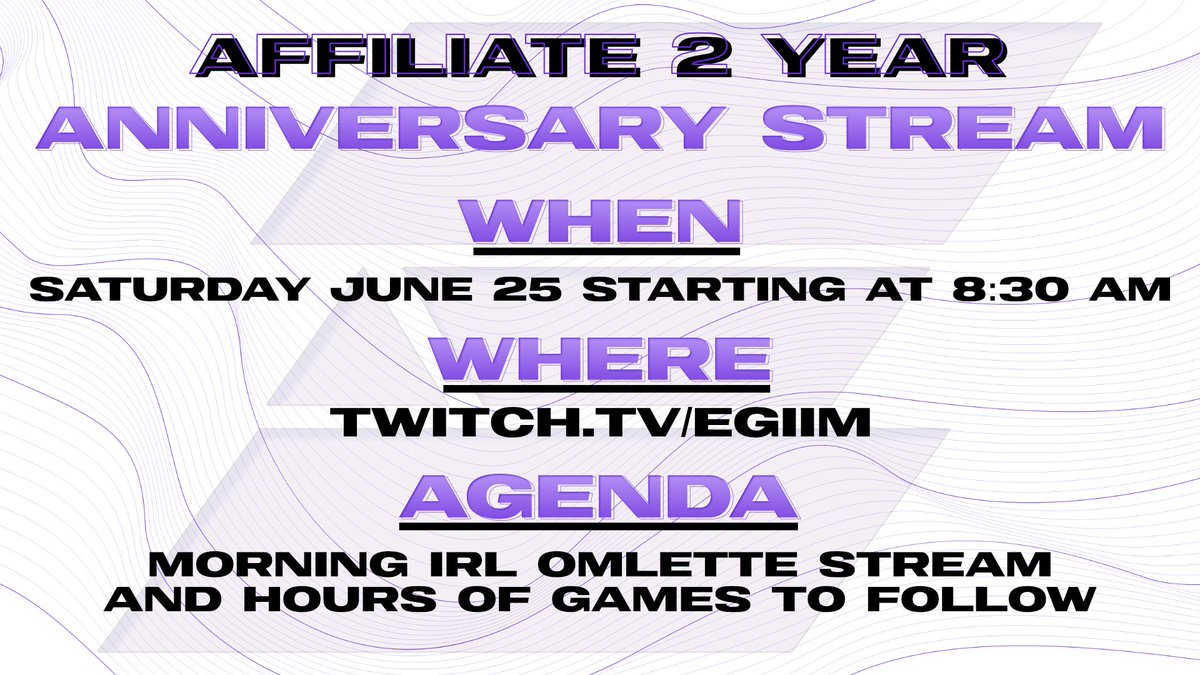 AFFILIATE 2 YEAR
ANNIVERSARY STREAM

WHEN

SATURDAY JUNE 25 STARTING AT 8:30 AM

WHERE

TWITCH.TV/EGIIM

AGENDA

MORNING IRL OMLETTE STREAM
AND HOURS OF GAMES TO FOLLOW